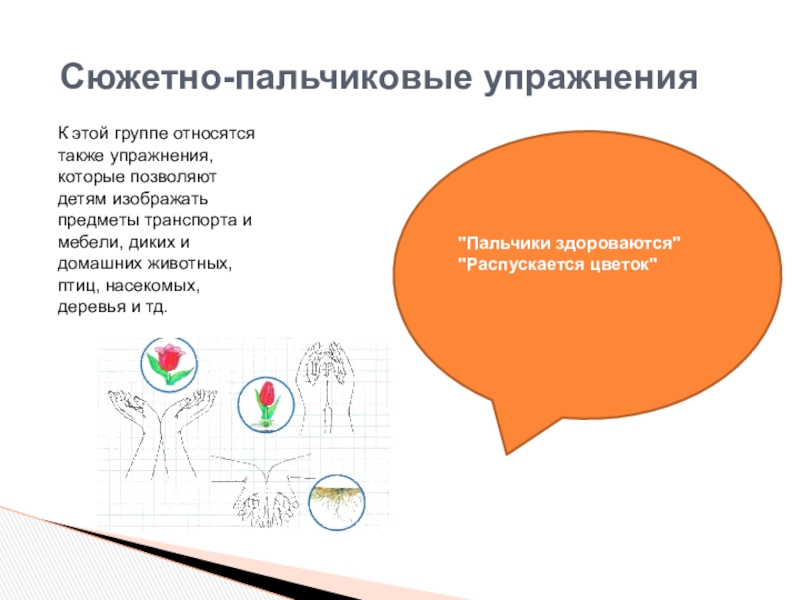 Сюжетно-пальчиковые упражнения

К этой группе относятся также упражнения, которые позволяют детям изображать предметы транспорта и мебели, диких и домашних животных, птиц, насекомых, деревья и тд.

"Пальчики здороваются"
"Распускается цветок"